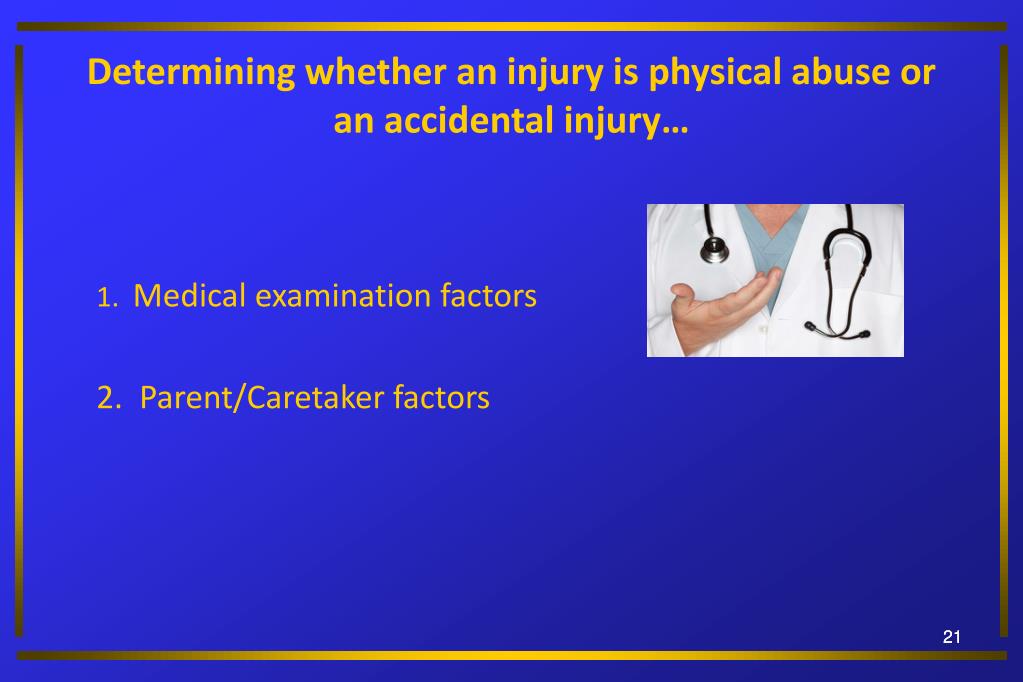 Determining whether an injury is physical abuse or an accidental injury…

1. Medical examination factors

2. Parent/Caretaker factors

21